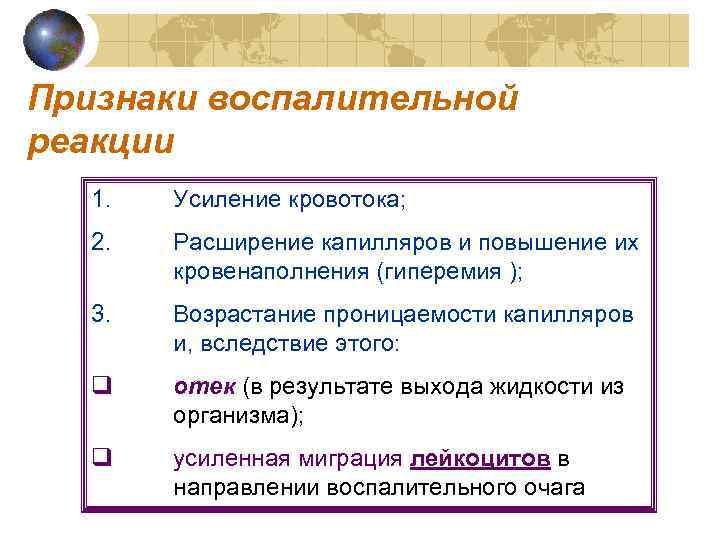 Признаки воспалительной реакции

1. Усиление кровотока;

2. Расширение капилляров и повышение их кровенаполнения (гиперемия );

3. Возрастание проницаемости капилляров и, вследствие этого:

❑ отек (в результате выхода жидкости из организма);

❑ усиленная миграция лейкоцитов в направлении воспалительного очага